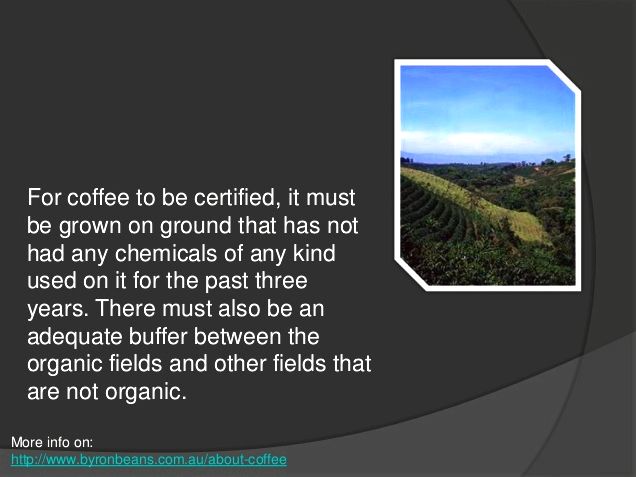 For coffee to be certified, it must be grown on ground that has not had any chemicals of any kind used on it for the past three years. There must also be an adequate buffer between the organic fields and other fields that are not organic.

More info on:
http://www.byronbeans.com.au/about-coffee